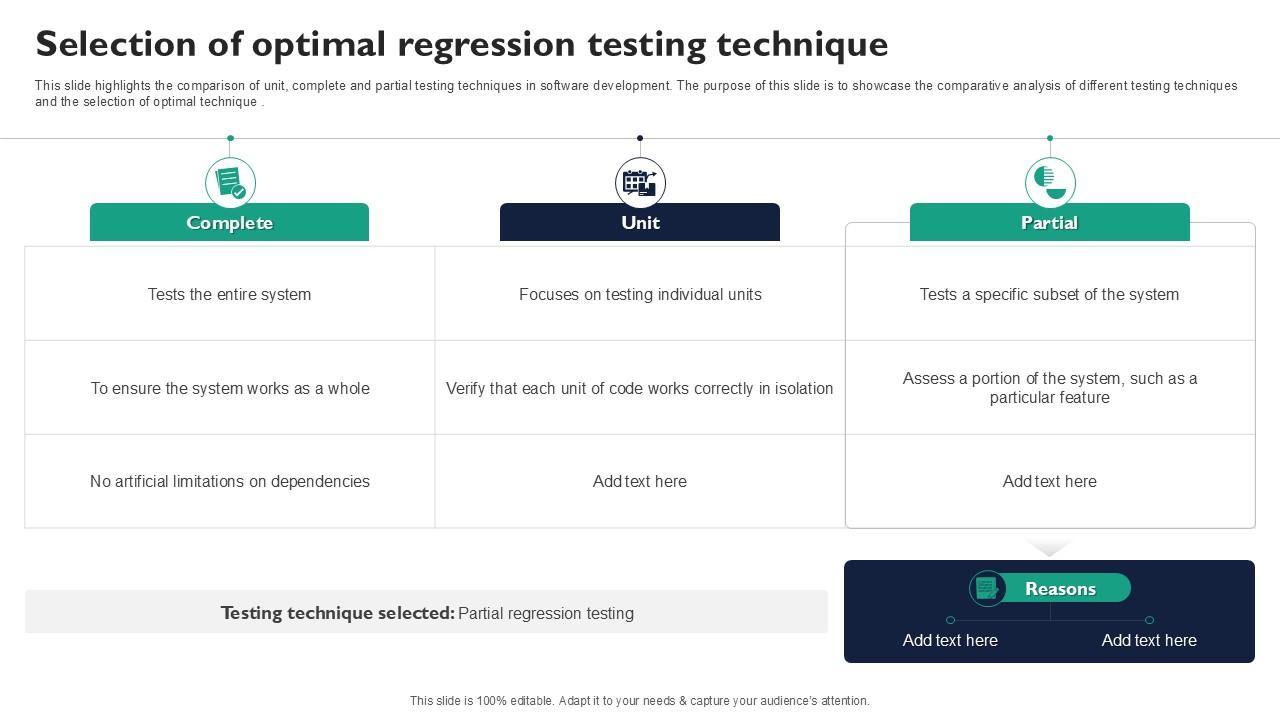 Selection of optimal regression testing technique

This slide highlights the comparison of unit, complete and partial testing techniques in software development. The purpose of this slide is to showcase the comparative analysis of different testing techniques and the selection of optimal technique .

| Complete | Unit | Partial |
|---|---|---|
| Tests the entire system | Focuses on testing individual units | Tests a specific subset of the system |
| To ensure the system works as a whole | Verify that each unit of code works correctly in isolation | Assess a portion of the system, such as a particular feature |
| No artificial limitations on dependencies | Add text here | Add text here |

Testing technique selected: Partial regression testing

Reasons

Add text here

Add text here

This slide is 100% editable. Adapt it to your needs & capture your audience's attention.